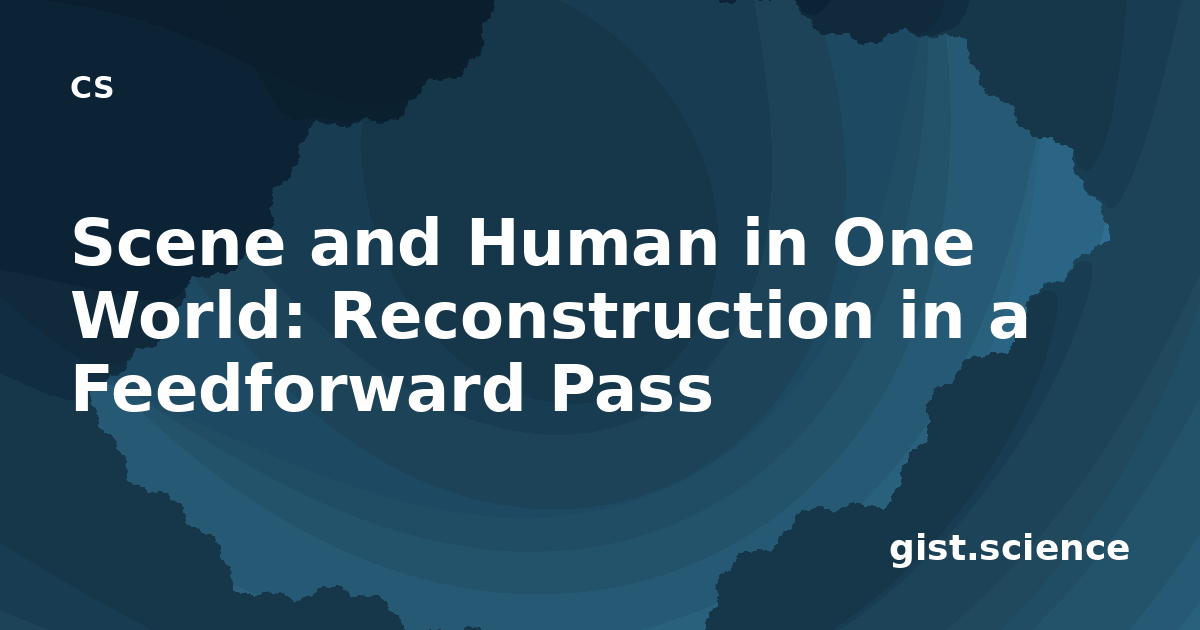 cs

Scene and Human in One World: Reconstruction in a Feedforward Pass

gist.science